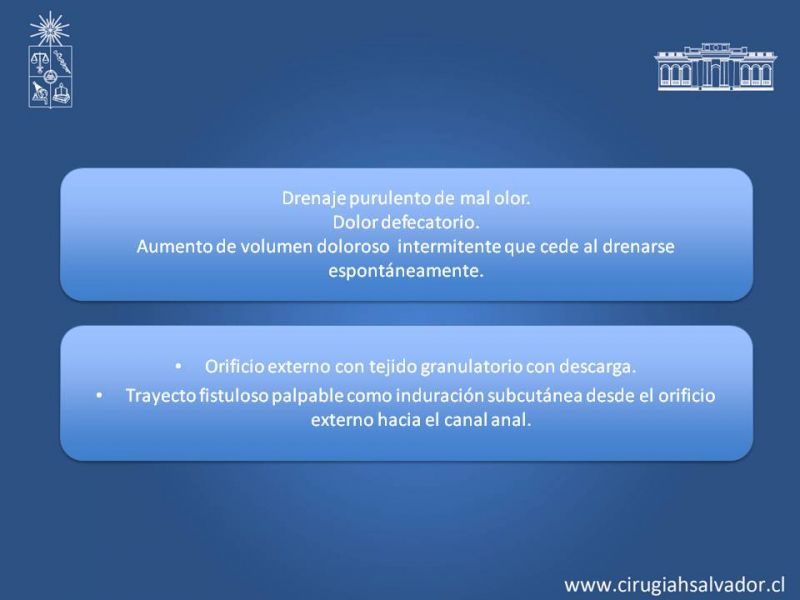 Drenaje purulento de mal olor.
Dolor defecatorio.
Aumento de volumen doloroso intermitente que cede al drenarse espontáneamente.

• Orificio externo con tejido granulatorio con descarga.
• Trayecto fistuloso palpable como induración subcutánea desde el orificio externo hacia el canal anal.

www.cirugiahsalvador.cl